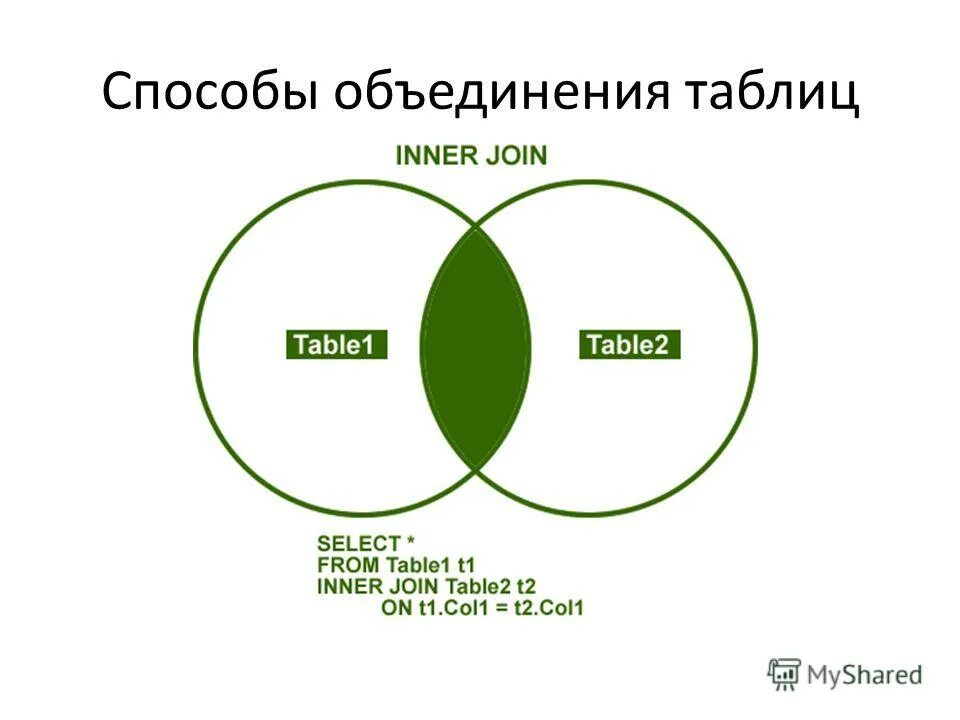 Способы объединения таблиц

INNER JOIN

Table1

Table2

SELECT *
FROM Table1 t1
INNER JOIN Table2 t2
ON t1.Col1 = t2.Col1

MyShared